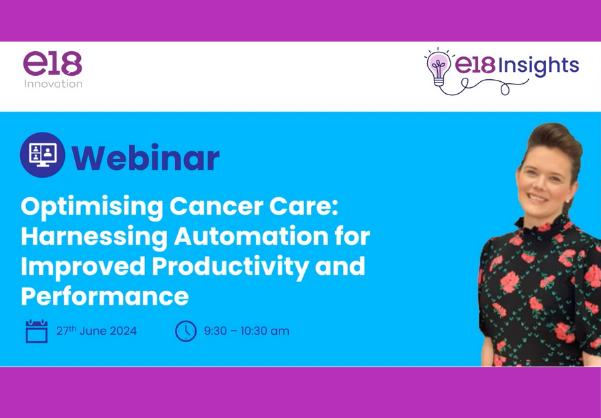 e18 Innovation

e18 Insights

Webinar

Optimising Cancer Care: Harnessing Automation for Improved Productivity and Performance

27$^{th}$ June 2024

9:30 – 10:30 am